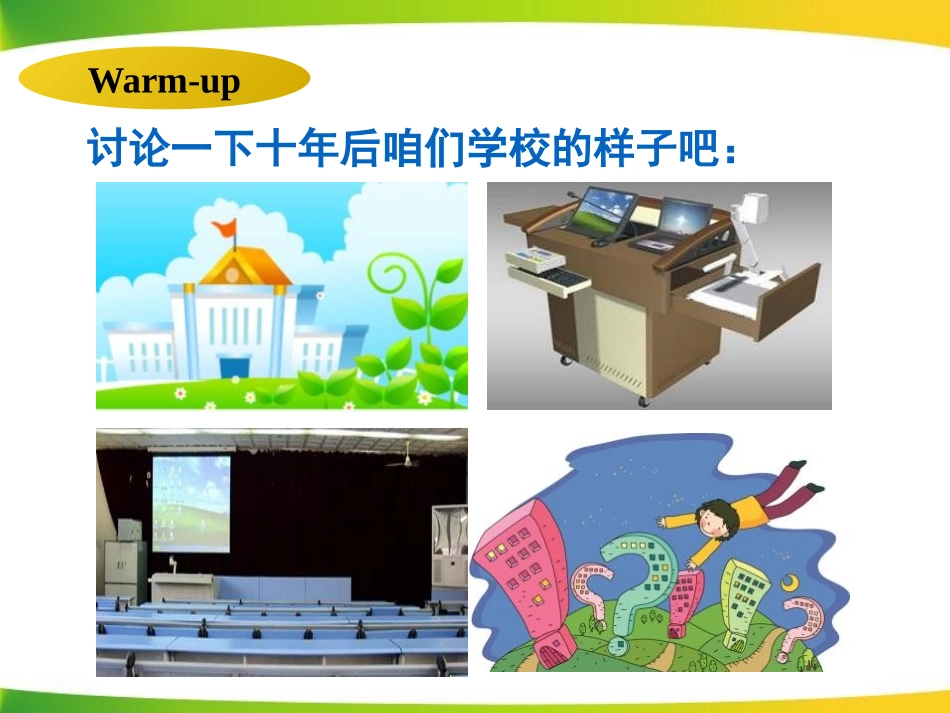 Warm-up

讨论一下十年后咱们学校的样子吧：